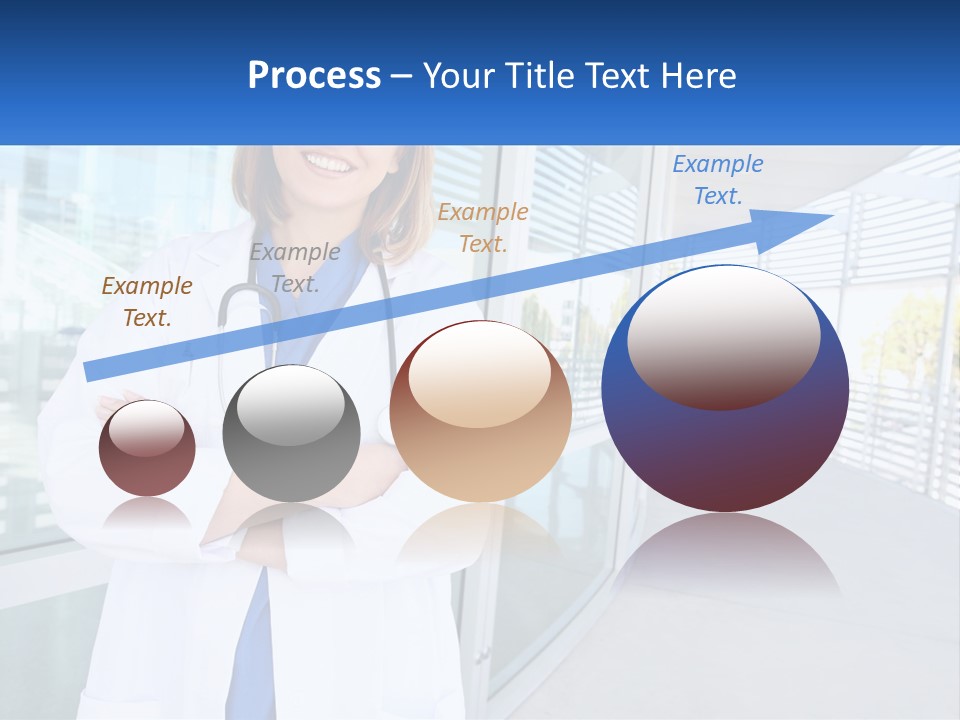 Process – Your Title Text Here

Example Text.

Example Text.

Example Text.

Example Text.